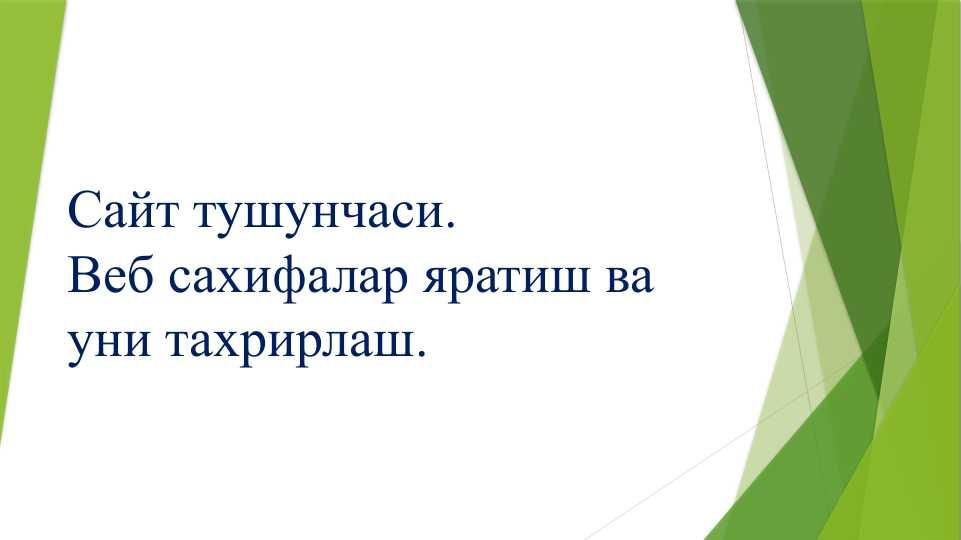 Сайт тушунчаси.
Веб сахифалар яратиш ва уни тахрирлаш.